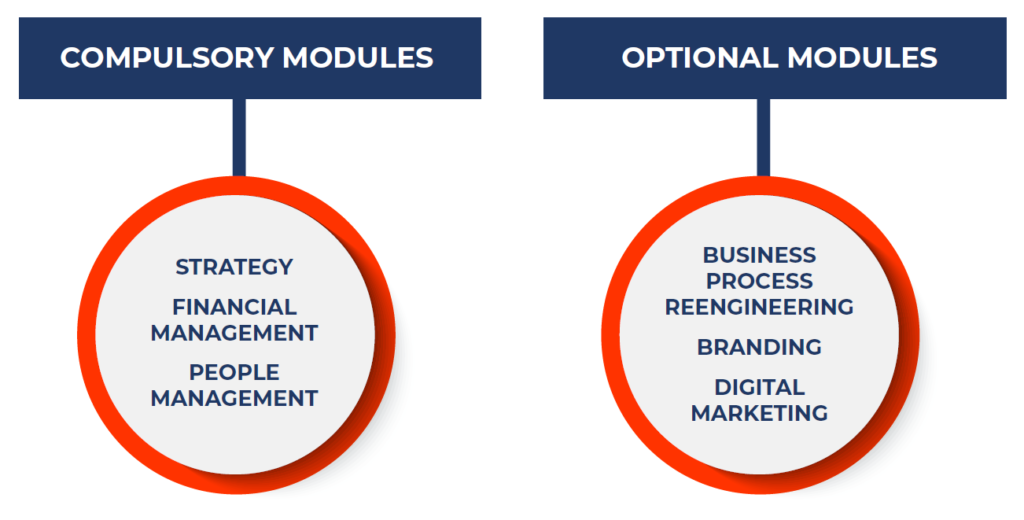 COMPULSORY MODULES

STRATEGY

FINANCIAL MANAGEMENT

PEOPLE MANAGEMENT

OPTIONAL MODULES

BUSINESS PROCESS REENGINEERING

BRANDING

DIGITAL MARKETING